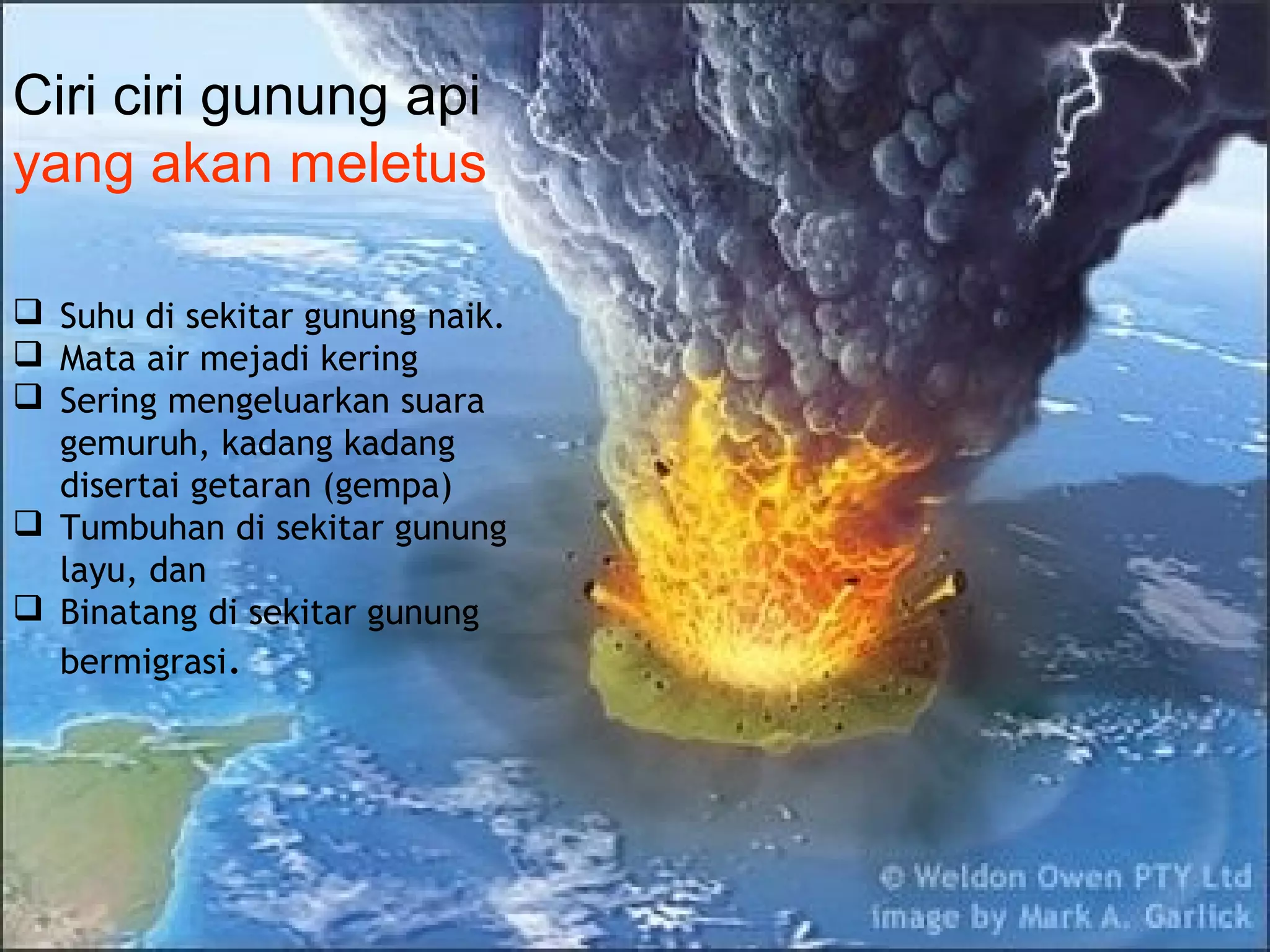 Ciri ciri gunung api yang akan meletus

❑ Suhu di sekitar gunung naik.
❑ Mata air mejadi kering
❑ Sering mengeluarkan suara gemuruh, kadang kadang disertai getaran (gempa)
❑ Tumbuhan di sekitar gunung layu, dan
❑ Binatang di sekitar gunung bermigrasi.

© Weldon Owen PTY Ltd
image by Mark A. Garlick